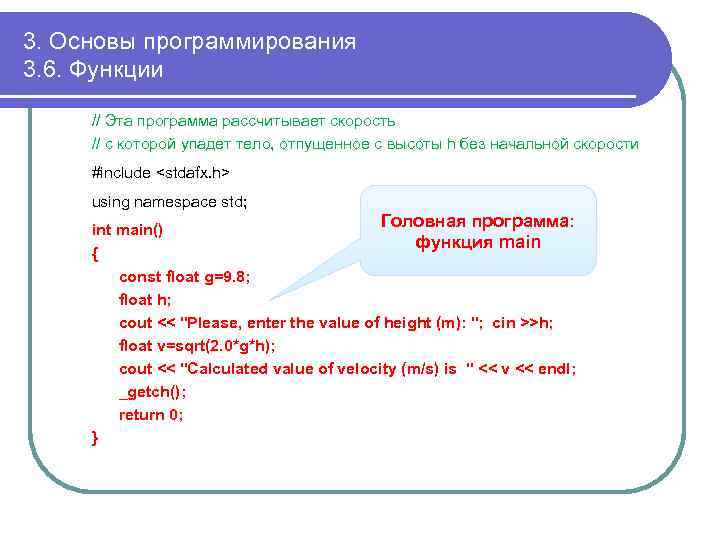 3. Основы программирования
3.6. Функции

// Эта программа рассчитывает скорость
// с которой упадет тело, отпущенное с высоты h без начальной скорости

#include <stdafx.h>

using namespace std;

int main()
{
const float g=9.8;
float h;
cout << "Please, enter the value of height (m): "; cin >>h;
float v=sqrt(2.0*g*h);
cout << "Calculated value of velocity (m/s) is " << v << endl;
_getch();
return 0;
}

Головная программа: функция main